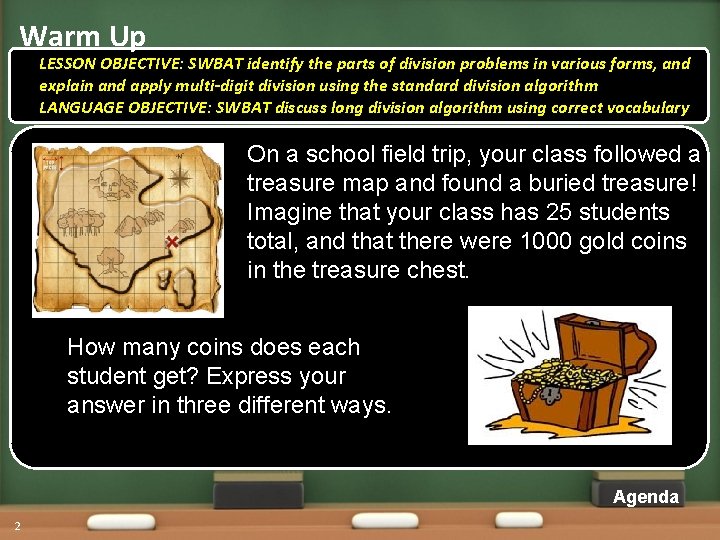 Warm Up

LESSON OBJECTIVE: SWBAT identify the parts of division problems in various forms, and explain and apply multi-digit division using the standard division algorithm
LANGUAGE OBJECTIVE: SWBAT discuss long division algorithm using correct vocabulary

On a school field trip, your class followed a treasure map and found a buried treasure! Imagine that your class has 25 students total, and that there were 1000 gold coins in the treasure chest.

How many coins does each student get? Express your answer in three different ways.

Agenda

2